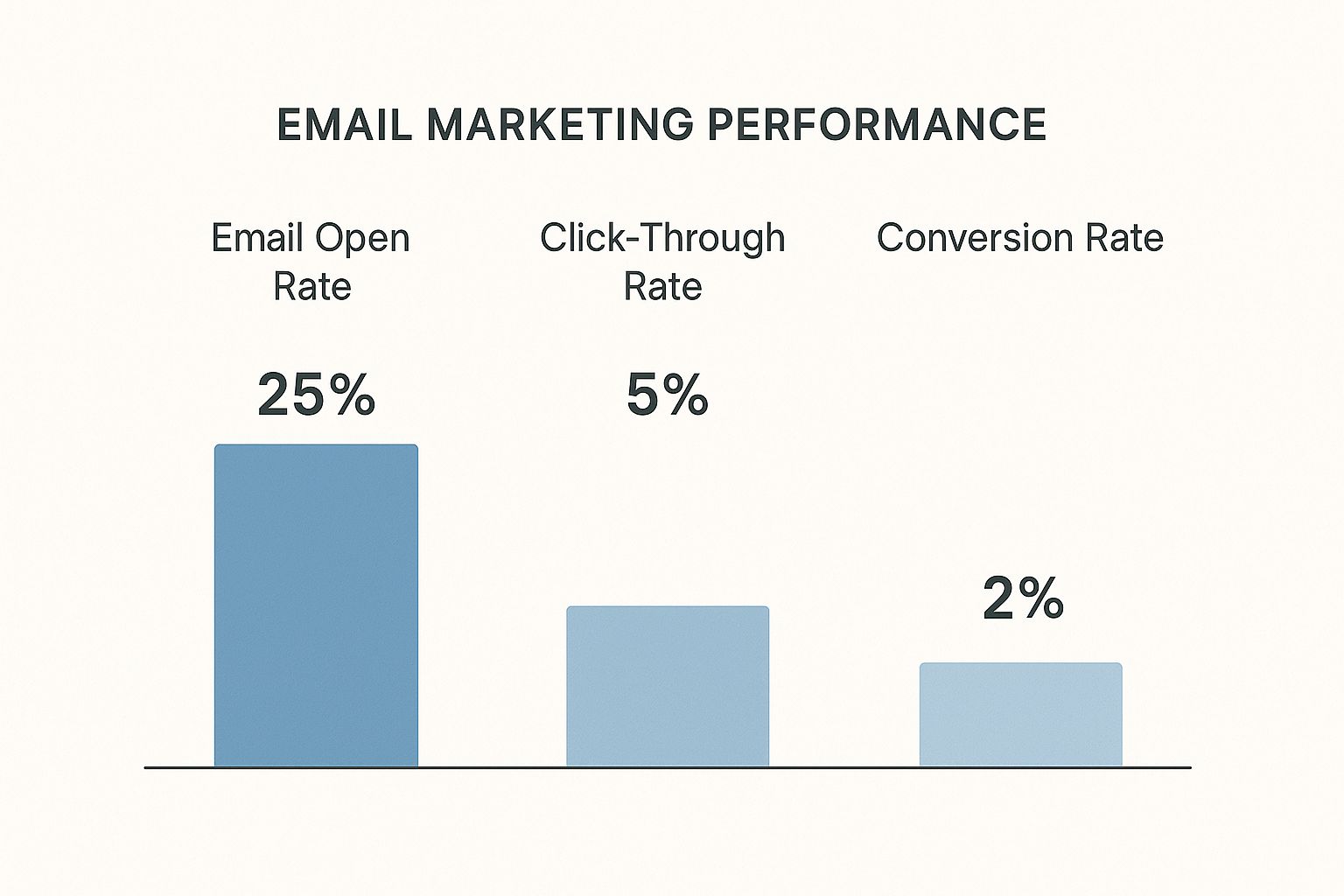 EMAIL MARKETING PERFORMANCE

Email Open Rate

Click-Through Rate

Conversion Rate

25%

5%

2%